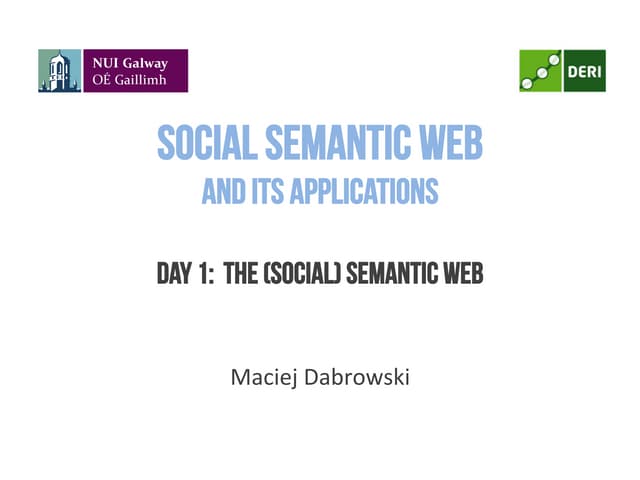 NUI Galway
OÉ Gaillimh

DERI

SOCIAL SEMANTIC WEB
AND ITS APPLICATIONS

DAY 1: THE (SOCIAL) SEMANTIC WEB

Maciej Dabrowski